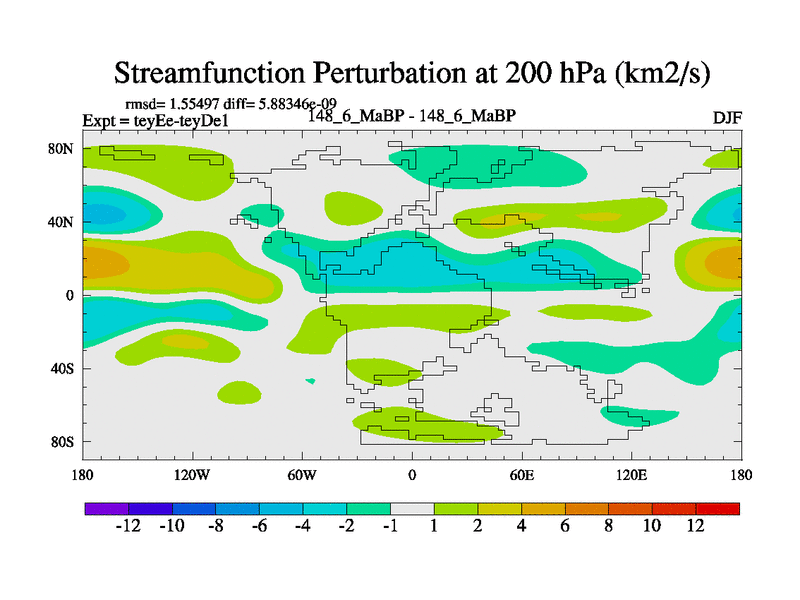 Streamfunction Perturbation at 200 hPa (km2/s)

rmsd= 1.55497 diff= 5.88346e-09
Expt = teyEe-teyDe1
148_6_MaBP - 148_6_MaBP
DJF

80N
40N
0
40S
80S

180
120W
60W
0
60E
120E
180

-12
-10
-8
-6
-4
-2
-1
1
2
4
6
8
10
12